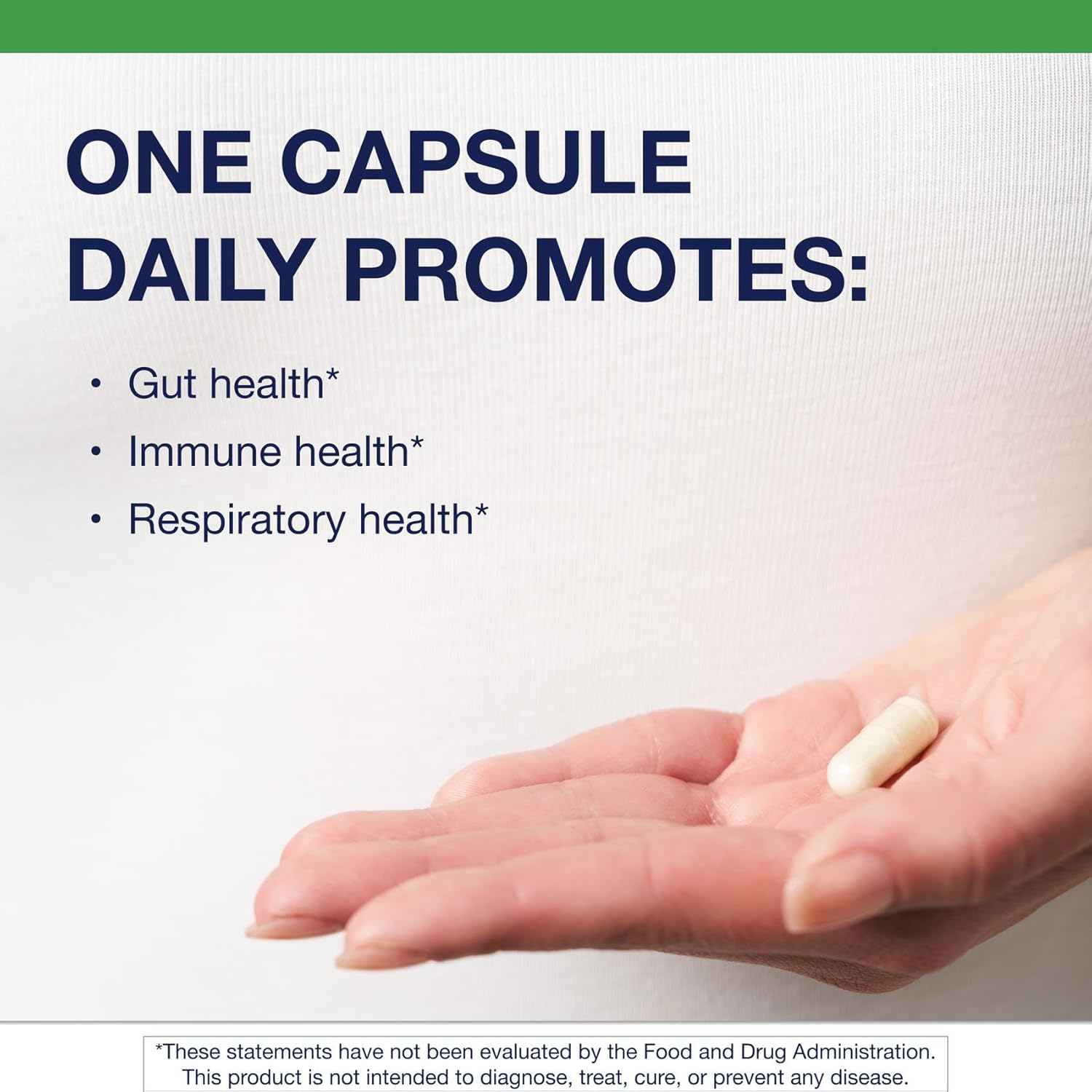 ONE CAPSULE DAILY PROMOTES:

• Gut health*
• Immune health*
• Respiratory health*

*These statements have not been evaluated by the Food and Drug Administration. This product is not intended to diagnose, treat, cure, or prevent any disease.